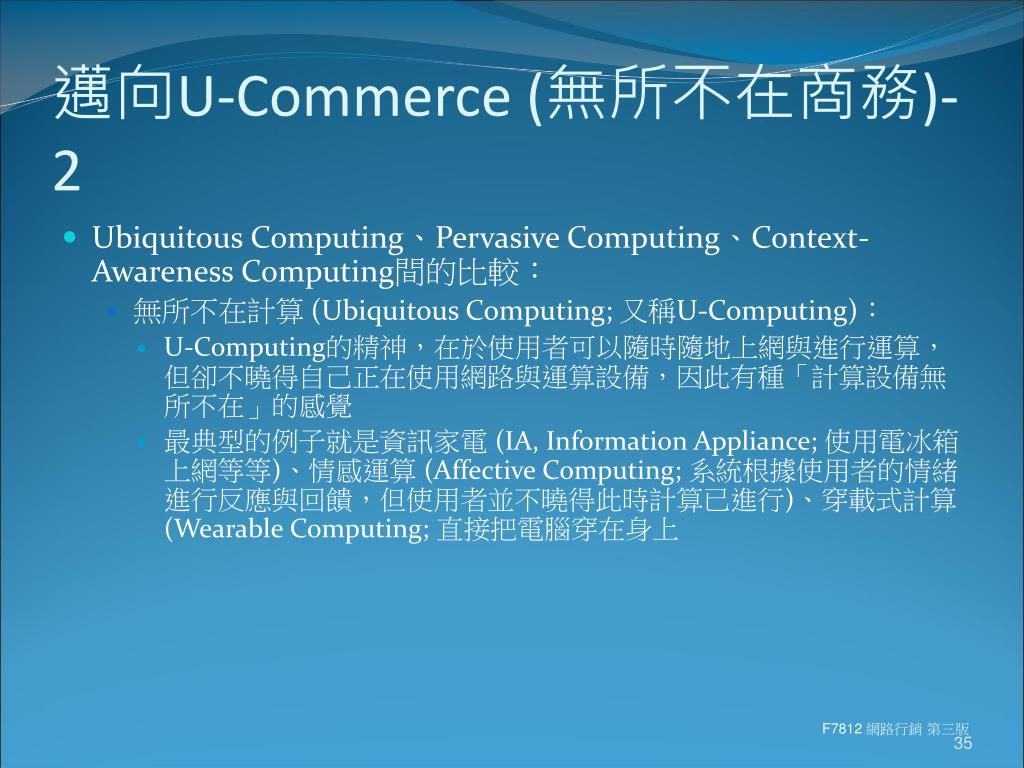 邁向U-Commerce (無所不在商務)-2

Ubiquitous Computing、Pervasive Computing、Context-Awareness Computing間的比較：

無所不在計算 (Ubiquitous Computing; 又稱U-Computing)：

U-Computing的精神，在於使用者可以隨時隨地上網與進行運算，但卻不曉得自己正在使用網路與運算設備，因此有種「計算設備無所不在」的感覺

最典型的例子就是資訊家電 (IA, Information Appliance; 使用電冰箱上網等等)、情感運算 (Affective Computing; 系統根據使用者的情緒進行反應與回饋，但使用者並不曉得此時計算已進行)、穿載式計算 (Wearable Computing; 直接把電腦穿在身上

F7812 網路行銷 第三版
35